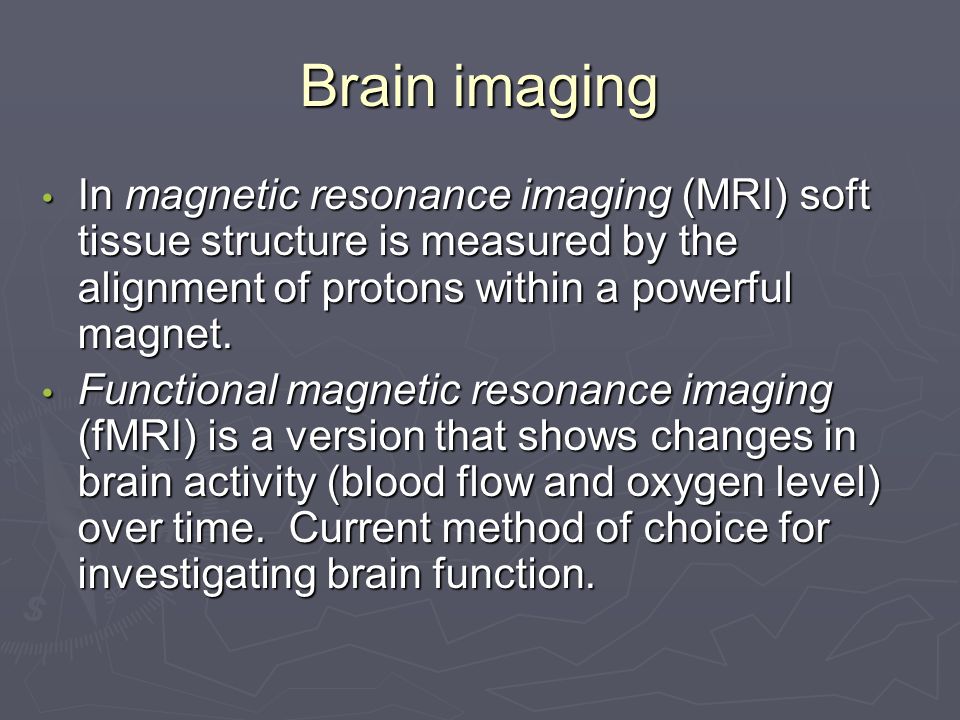 Brain imaging

• In magnetic resonance imaging (MRI) soft tissue structure is measured by the alignment of protons within a powerful magnet.

• Functional magnetic resonance imaging (fMRI) is a version that shows changes in brain activity (blood flow and oxygen level) over time. Current method of choice for investigating brain function.